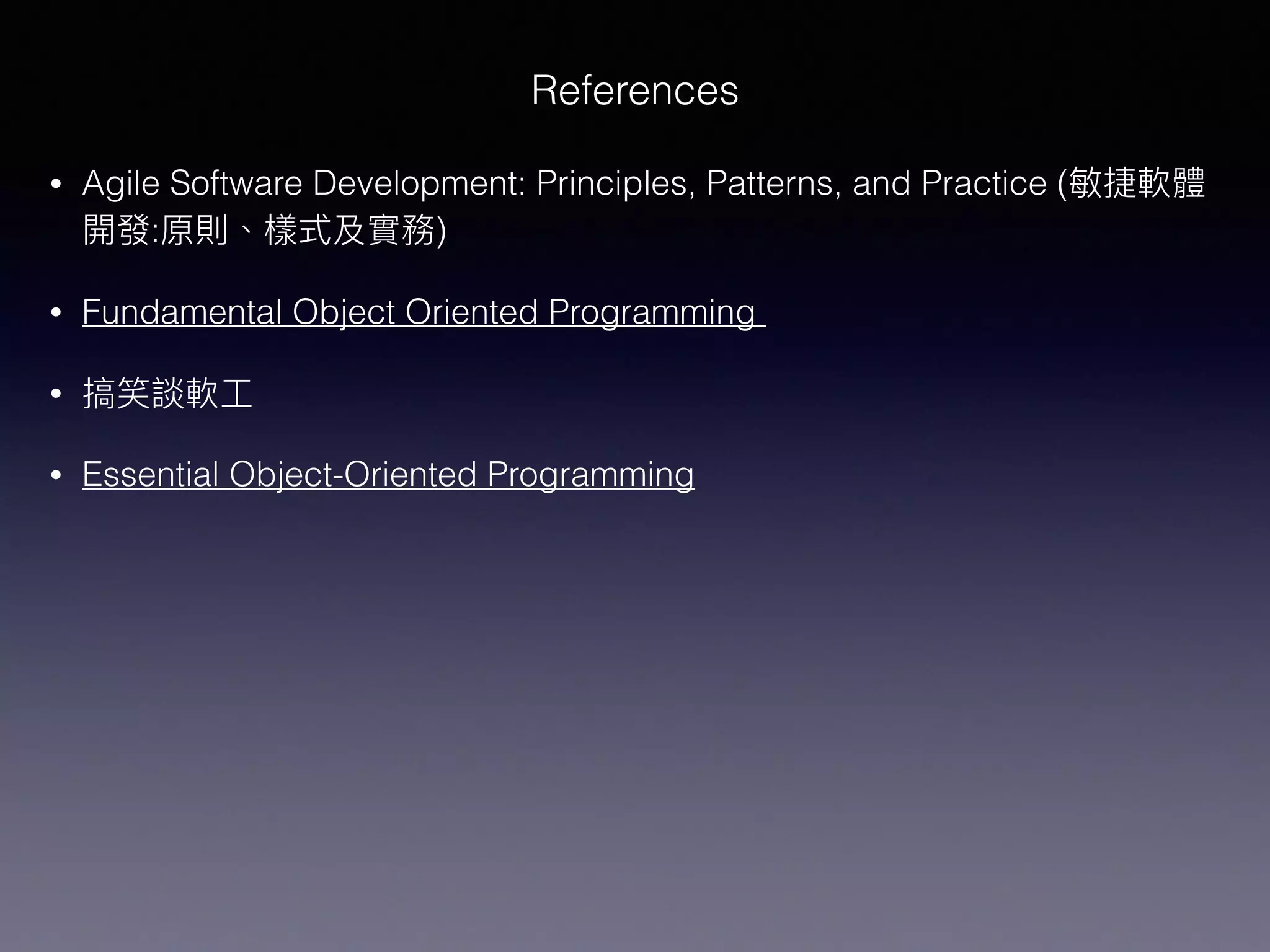 References

• Agile Software Development: Principles, Patterns, and Practice (敏捷軟體開發:原則、樣式及實務)

• Fundamental Object Oriented Programming

• 搞笑談軟工

• Essential Object-Oriented Programming